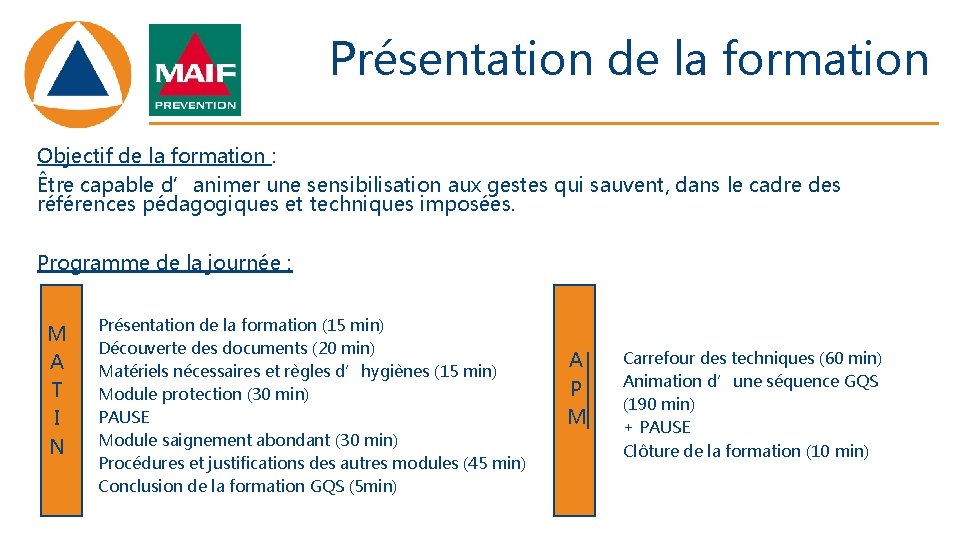 MAIF
PREVENTION

Présentation de la formation

Objectif de la formation :
Être capable d’animer une sensibilisation aux gestes qui sauvent, dans le cadre des références pédagogiques et techniques imposées.

Programme de la journée :

M
A
T
I
N

Présentation de la formation (15 min)
Découverte des documents (20 min)
Matériels nécessaires et règles d’hygiènes (15 min)
Module protection (30 min)
PAUSE
Module saignement abondant (30 min)
Procédures et justifications des autres modules (45 min)
Conclusion de la formation GQS (5min)

A
P
M

Carrefour des techniques (60 min)
Animation d’une séquence GQS (190 min)
+ PAUSE
Clôture de la formation (10 min)